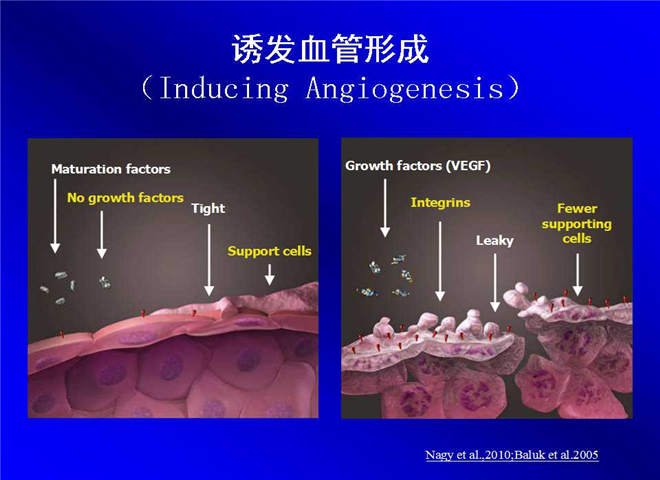 诱发血管形成
（Inducing Angiogenesis）

Maturation factors

No growth factors

Tight

Support cells

Growth factors (VEGF)

Integrins

Leaky

Fewer supporting cells

Nagy et al.,2010;Baluk et al.2005